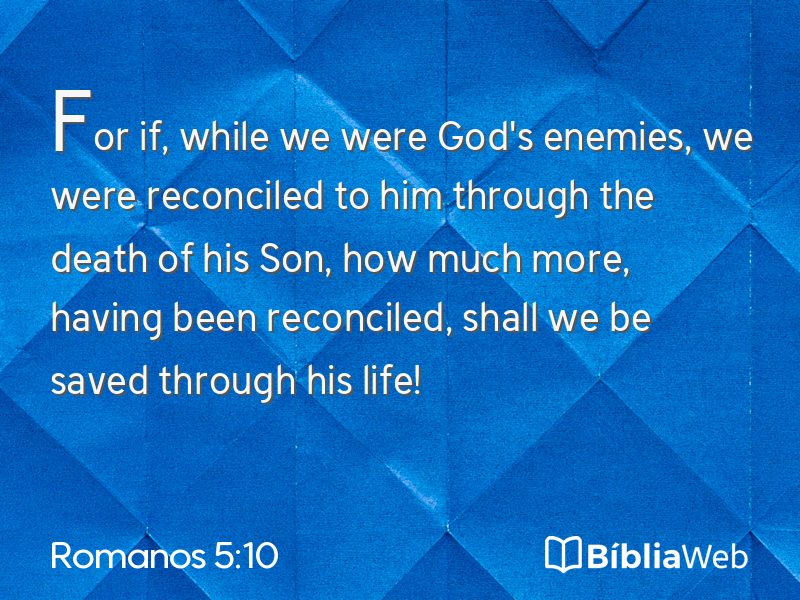 For if, while we were God's enemies, we were reconciled to him through the death of his Son, how much more, having been reconciled, shall we be saved through his life!

Romanos 5:10

BíbliaWeb